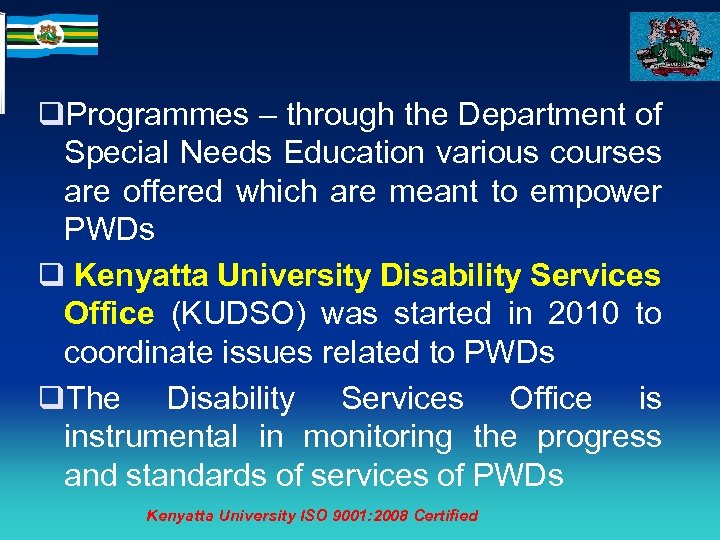 ❑Programmes – through the Department of Special Needs Education various courses are offered which are meant to empower PWDs

❑ Kenyatta University Disability Services Office (KUDSO) was started in 2010 to coordinate issues related to PWDs

❑The Disability Services Office is instrumental in monitoring the progress and standards of services of PWDs

Kenyatta University ISO 9001:2008 Certified